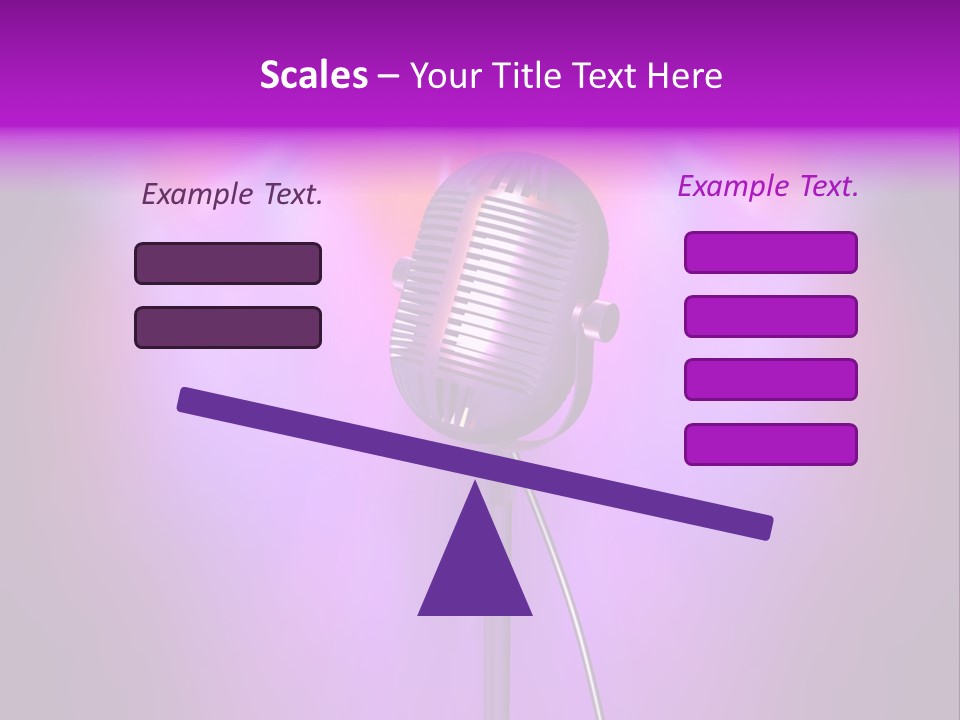 Scales – Your Title Text Here

Example Text.

Example Text.